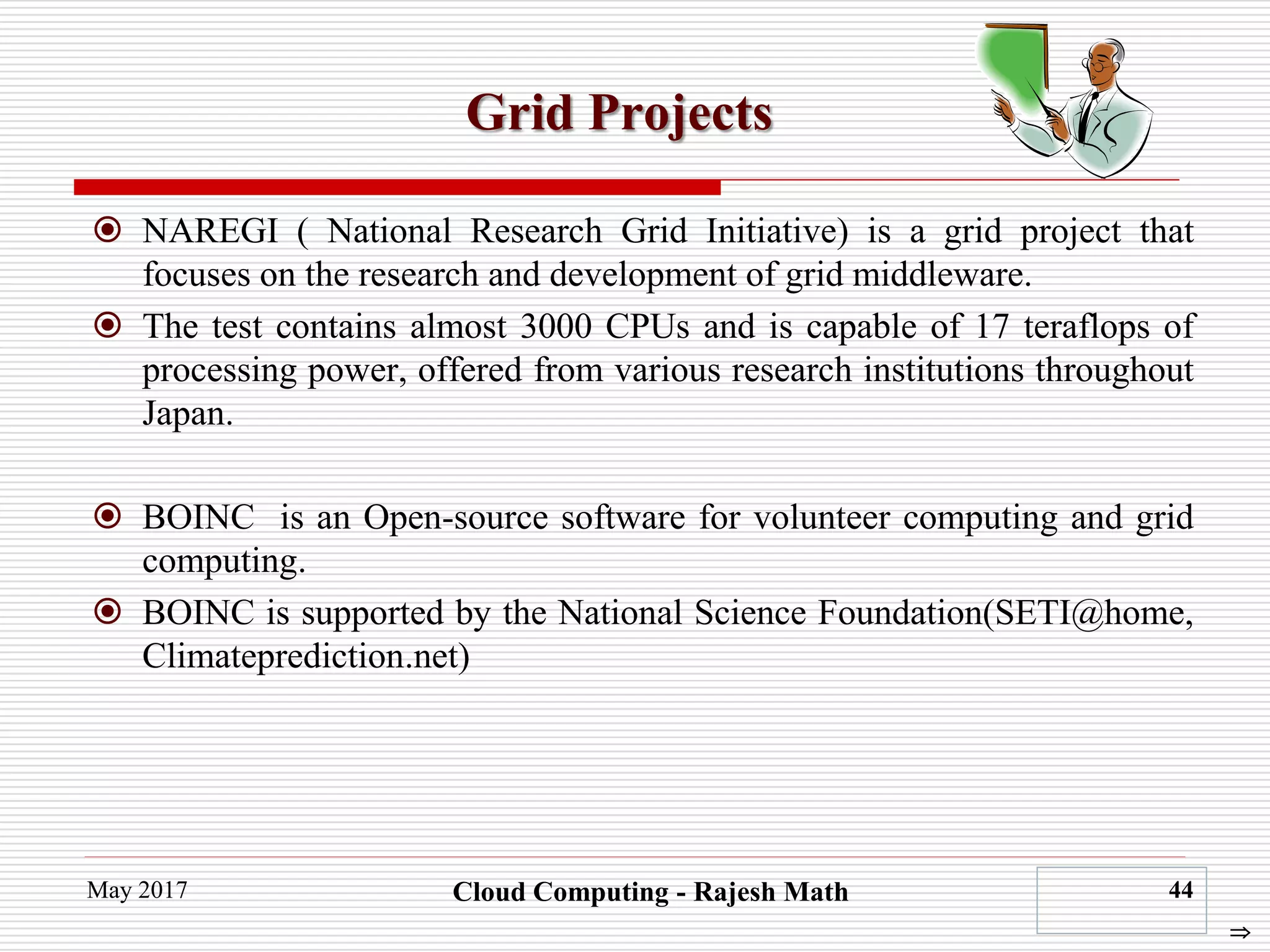 Grid Projects

NAREGI ( National Research Grid Initiative) is a grid project that focuses on the research and development of grid middleware.

The test contains almost 3000 CPUs and is capable of 17 teraflops of processing power, offered from various research institutions throughout Japan.

BOINC  is an Open-source software for volunteer computing and grid computing.

BOINC is supported by the National Science Foundation(SETI@home, Climateprediction.net)

May 2017

Cloud Computing - Rajesh Math

44

⇒